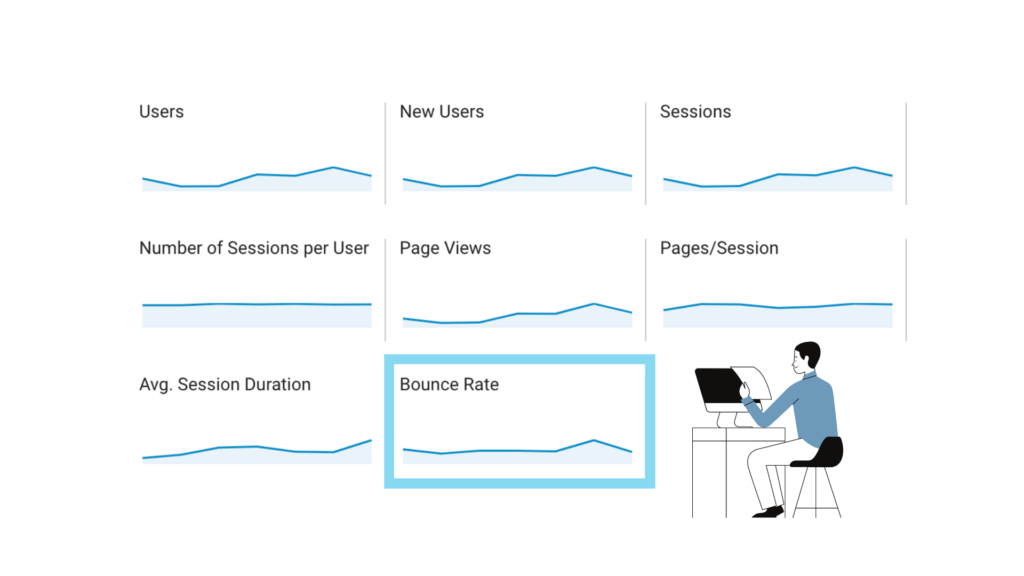 Users

New Users

Sessions

Number of Sessions per User

Page Views

Pages/Session

Avg. Session Duration

Bounce Rate